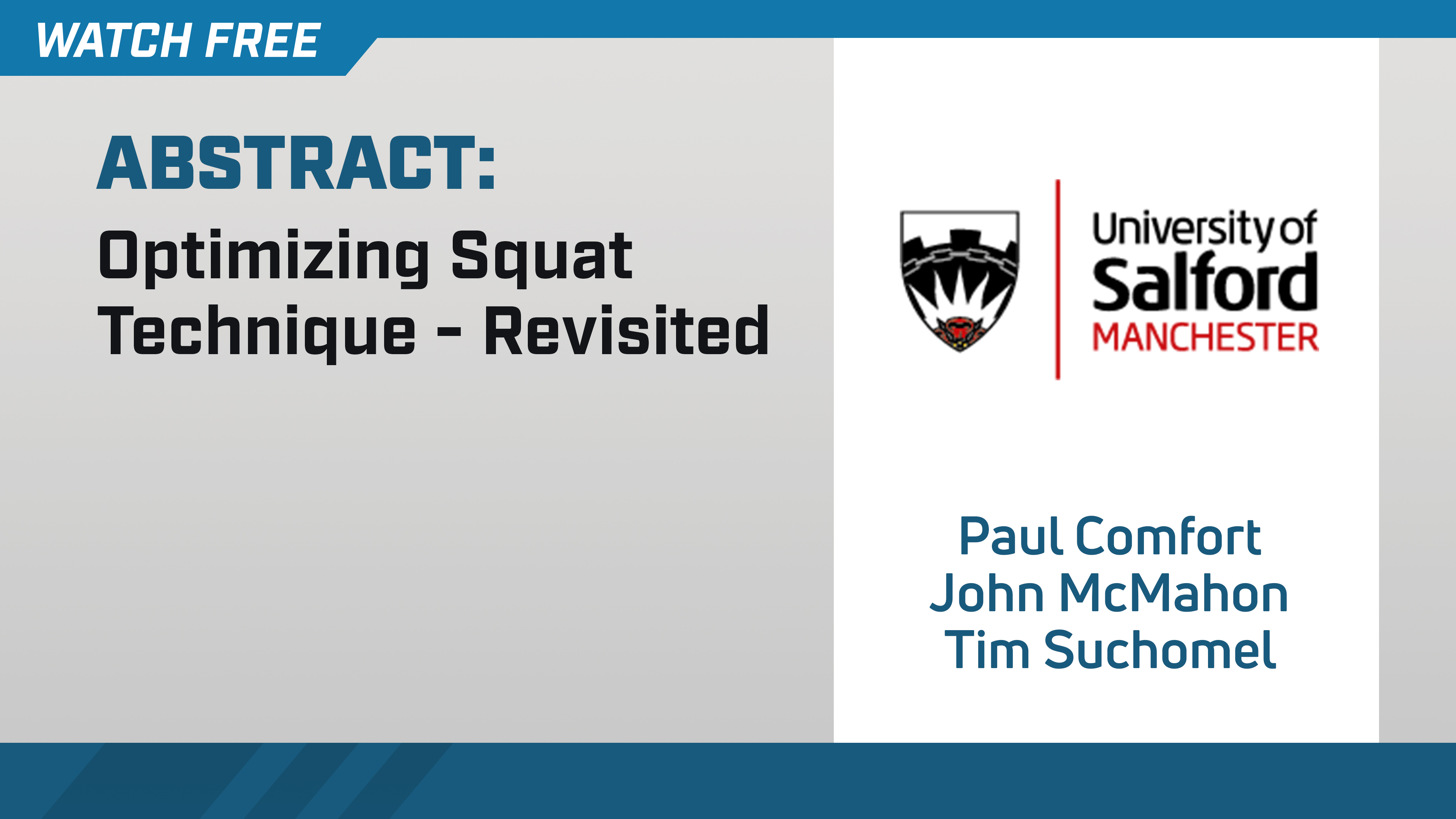 WATCH FREE

ABSTRACT:

Optimizing Squat Technique - Revisited

University of Salford MANCHESTER

Paul Comfort
John McMahon
Tim Suchomel